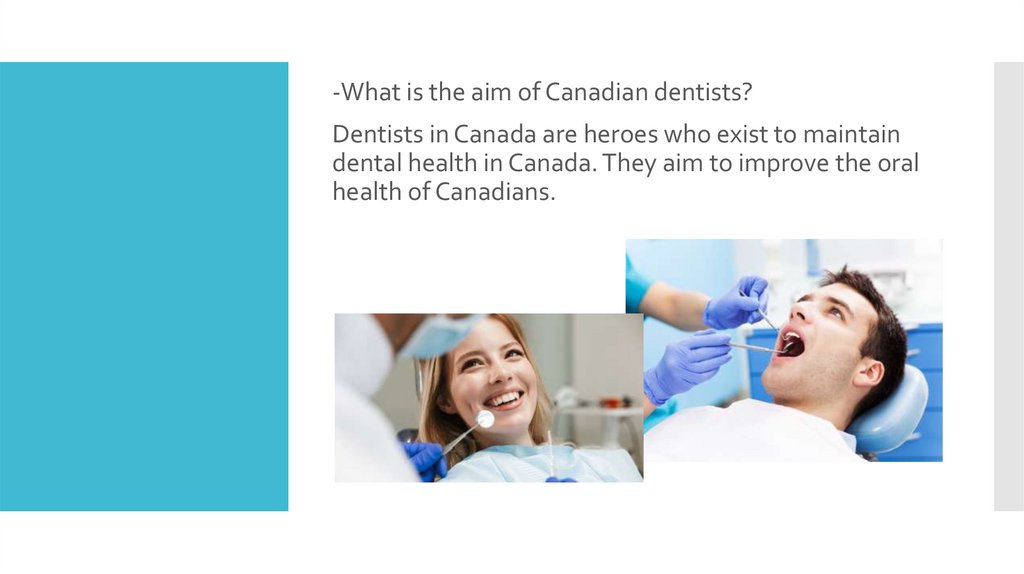 -What is the aim of Canadian dentists?

Dentists in Canada are heroes who exist to maintain dental health in Canada. They aim to improve the oral health of Canadians.